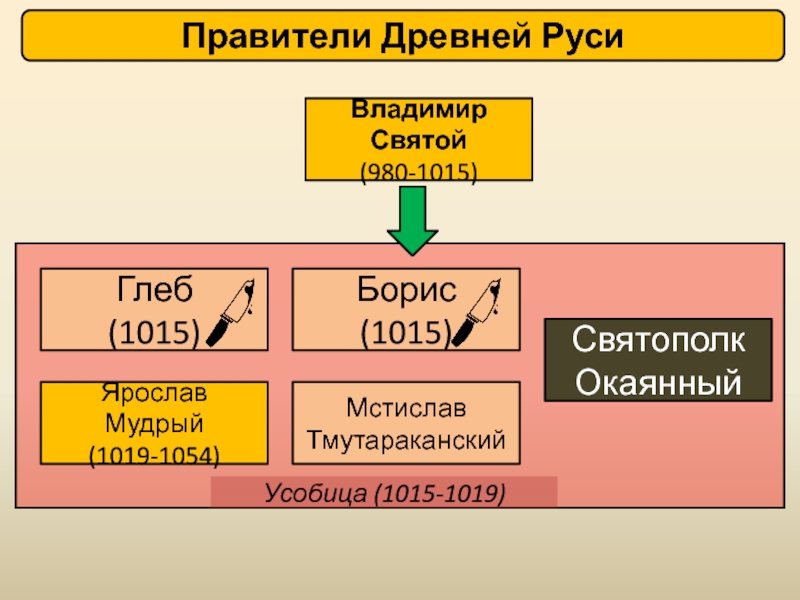 Правители Древней Руси

Владимир Святой
(980-1015)

Глеб
(1015)

Борис
(1015)

Святополк Окаянный

Ярослав Мудрый
(1019-1054)

Мстислав Тмутараканский

Усобица (1015-1019)